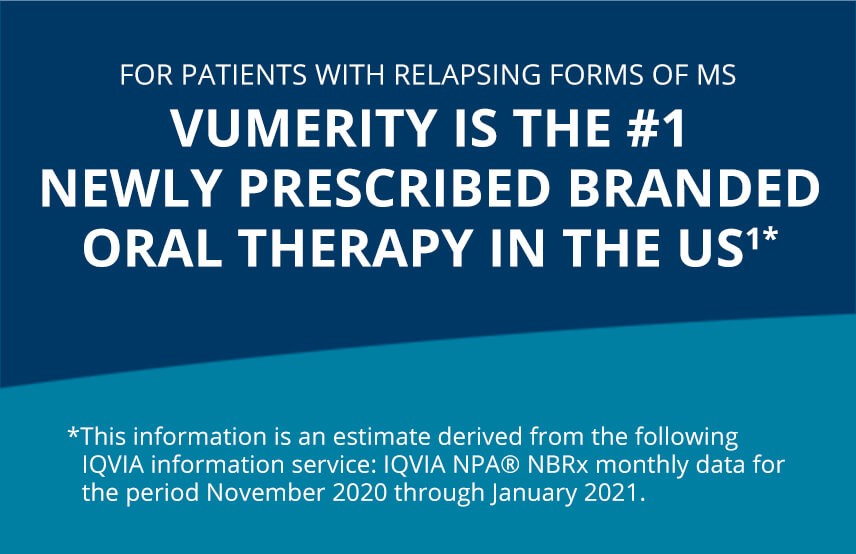 FOR PATIENTS WITH RELAPSING FORMS OF MS

VUMERITY IS THE #1 NEWLY PRESCRIBED BRANDED ORAL THERAPY IN THE US$^{1*}$

*This information is an estimate derived from the following IQVIA information service: IQVIA NPA® NBRx monthly data for the period November 2020 through January 2021.